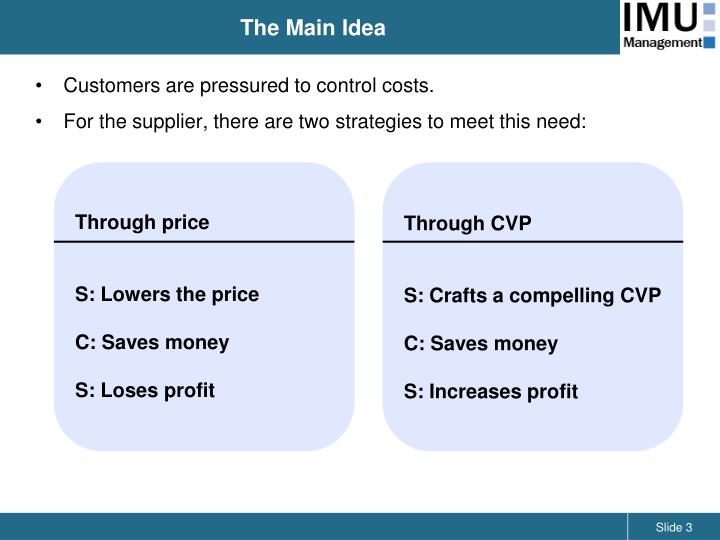 The Main Idea

IMU
Management

• Customers are pressured to control costs.

• For the supplier, there are two strategies to meet this need:

Through price

S: Lowers the price

C: Saves money

S: Loses profit

Through CVP

S: Crafts a compelling CVP

C: Saves money

S: Increases profit

Slide 3